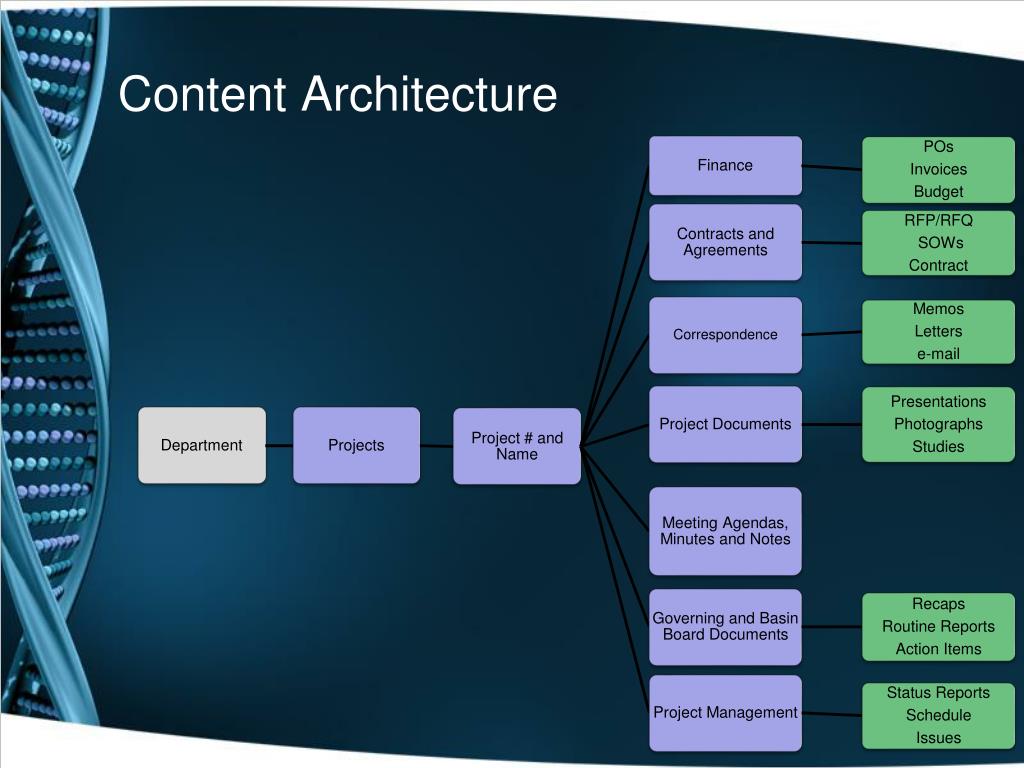 Content Architecture

Department

Projects

Project # and Name

Finance

POs
Invoices
Budget

Contracts and Agreements

RFP/RFQ
SOWs
Contract

Correspondence

Memos
Letters
e-mail

Project Documents

Presentations
Photographs
Studies

Meeting Agendas, Minutes and Notes

Governing and Basin Board Documents

Recaps
Routine Reports
Action Items

Project Management

Status Reports
Schedule
Issues